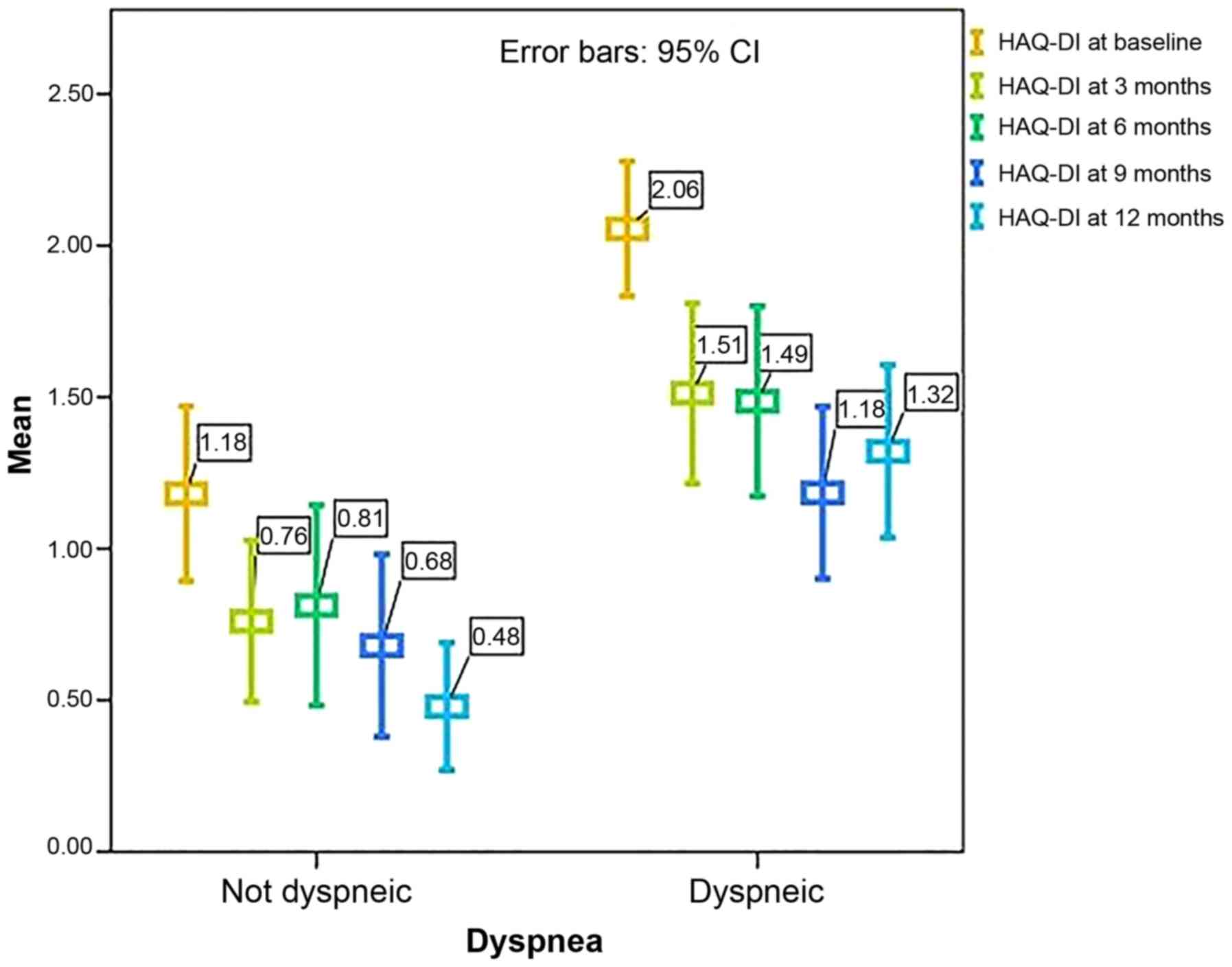 Error bars: 95% CI

HAQ-DI at baseline
HAQ-DI at 3 months
HAQ-DI at 6 months
HAQ-DI at 9 months
HAQ-DI at 12 months

Mean

2.50
2.00
1.50
1.00
0.50
0.00

1.18
0.76
0.81
0.68
0.48
2.06
1.51
1.49
1.18
1.32

Not dyspneic
Dyspneic

Dyspnea